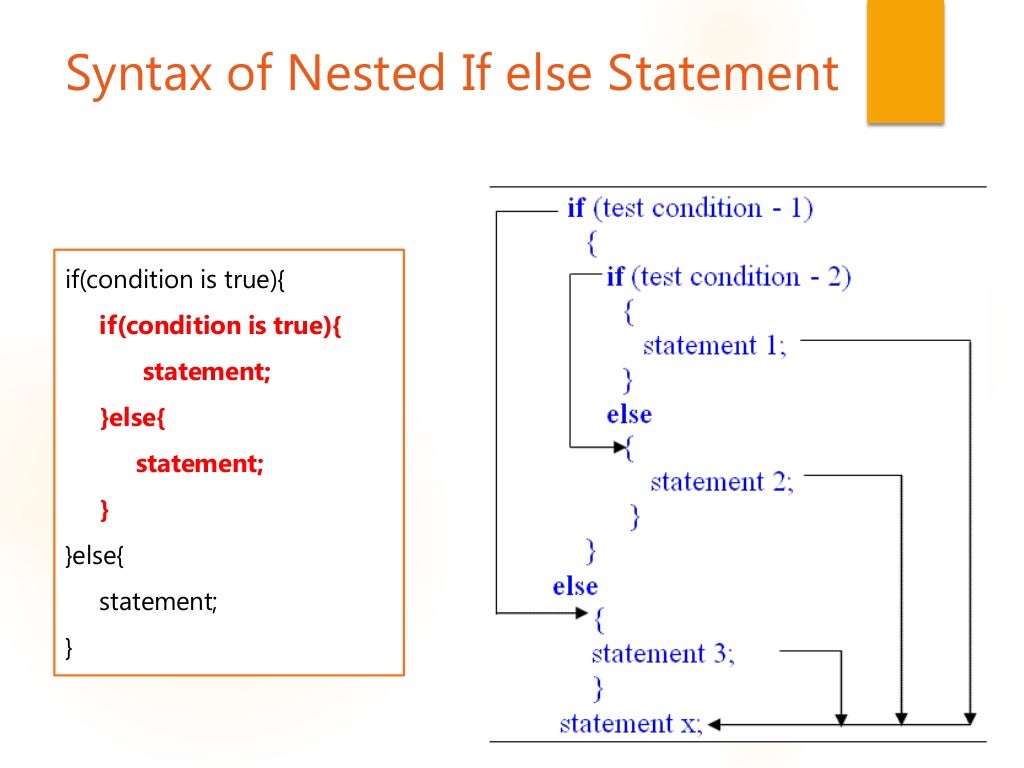 Syntax of Nested If else Statement

if(condition is true){
if(condition is true){
statement;
}else{
statement;
}
}else{
statement;
}

if (test condition - 1)
{
if (test condition - 2)
{
statement 1;
}
else
{
statement 2;
}
}
else
{
statement 3;
}
statement x;